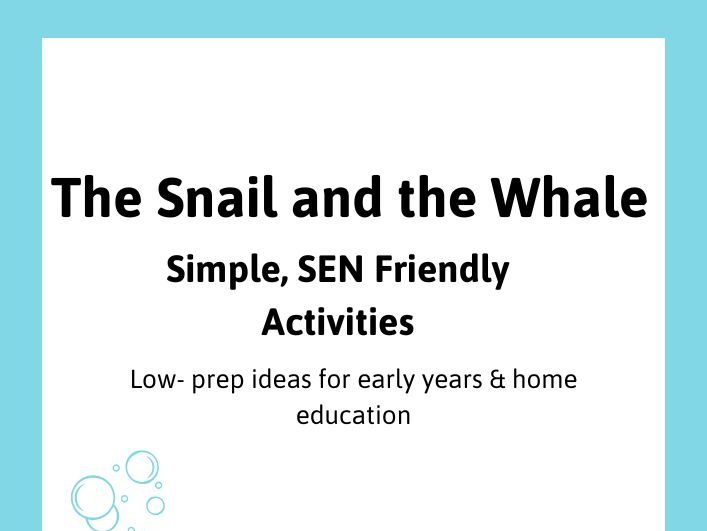 The Snail and the Whale

Simple, SEN Friendly Activities

Low- prep ideas for early years & home education